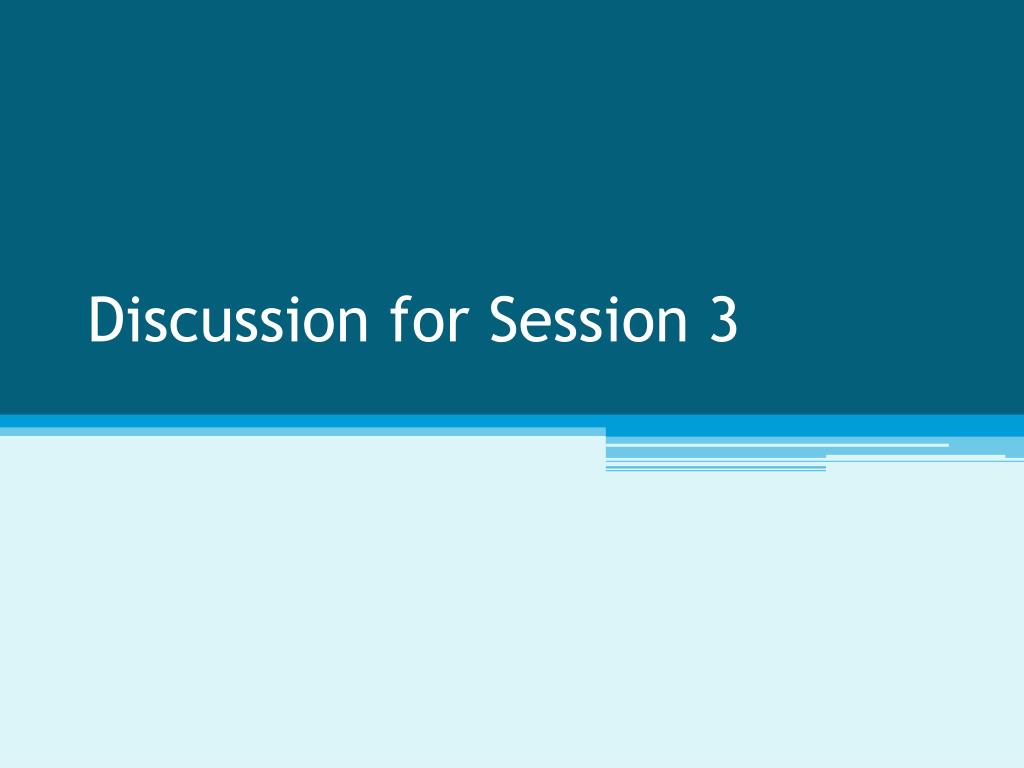 Discussion for Session 3